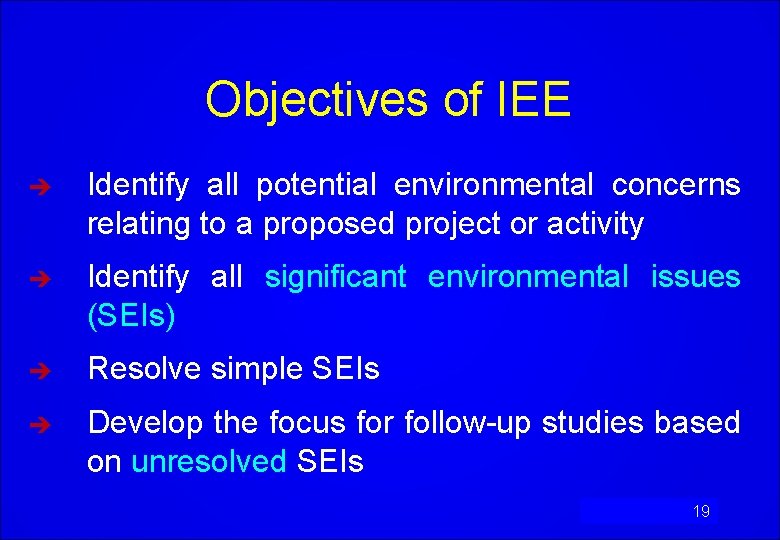 Objectives of IEE

➔ Identify all potential environmental concerns relating to a proposed project or activity

➔ Identify all significant environmental issues (SEIs)

➔ Resolve simple SEIs

➔ Develop the focus for follow-up studies based on unresolved SEIs

19